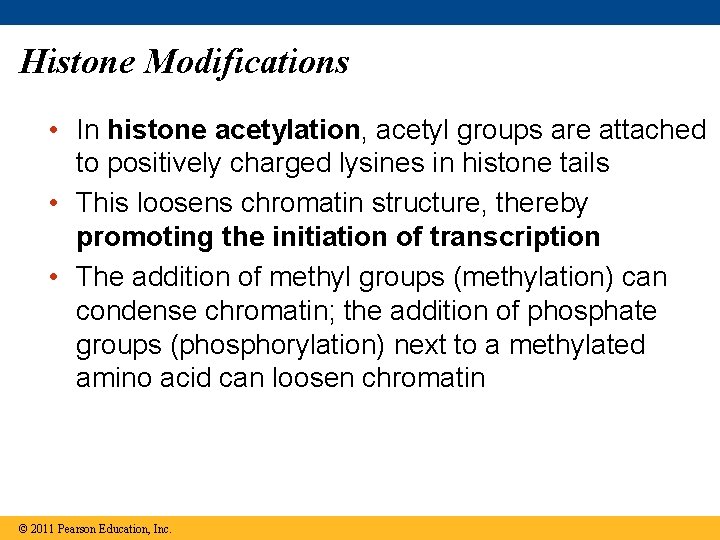 Histone Modifications

• In histone acetylation, acetyl groups are attached to positively charged lysines in histone tails

• This loosens chromatin structure, thereby promoting the initiation of transcription

• The addition of methyl groups (methylation) can condense chromatin; the addition of phosphate groups (phosphorylation) next to a methylated amino acid can loosen chromatin

© 2011 Pearson Education, Inc.